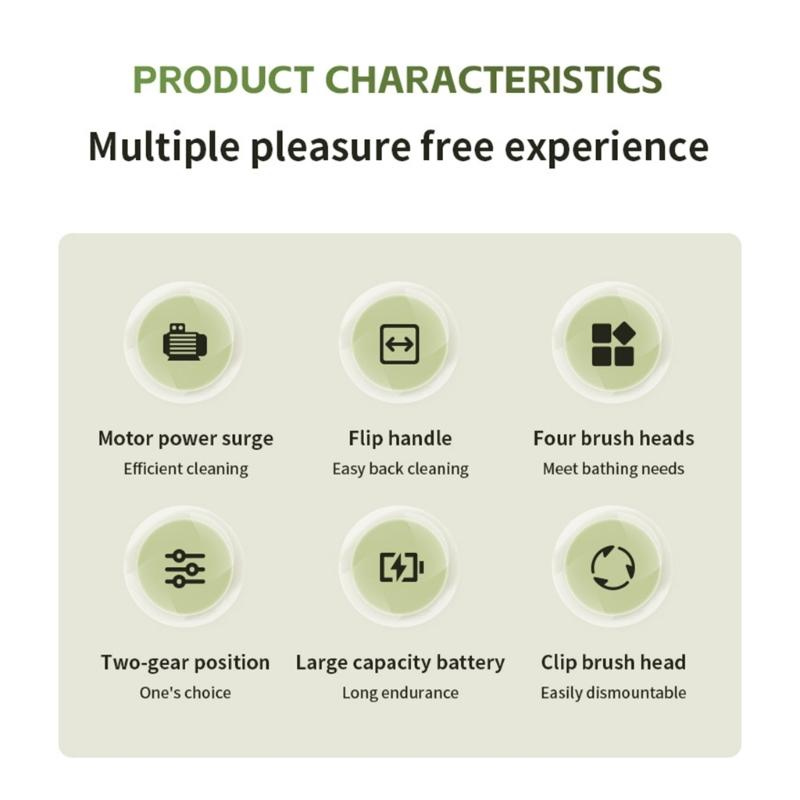 PRODUCT CHARACTERISTICS

Multiple pleasure free experience

Motor power surge
Efficient cleaning

Flip handle
Easy back cleaning

Four brush heads
Meet bathing needs

Two-gear position
One's choice

Large capacity battery
Long endurance

Clip brush head
Easily dismountable